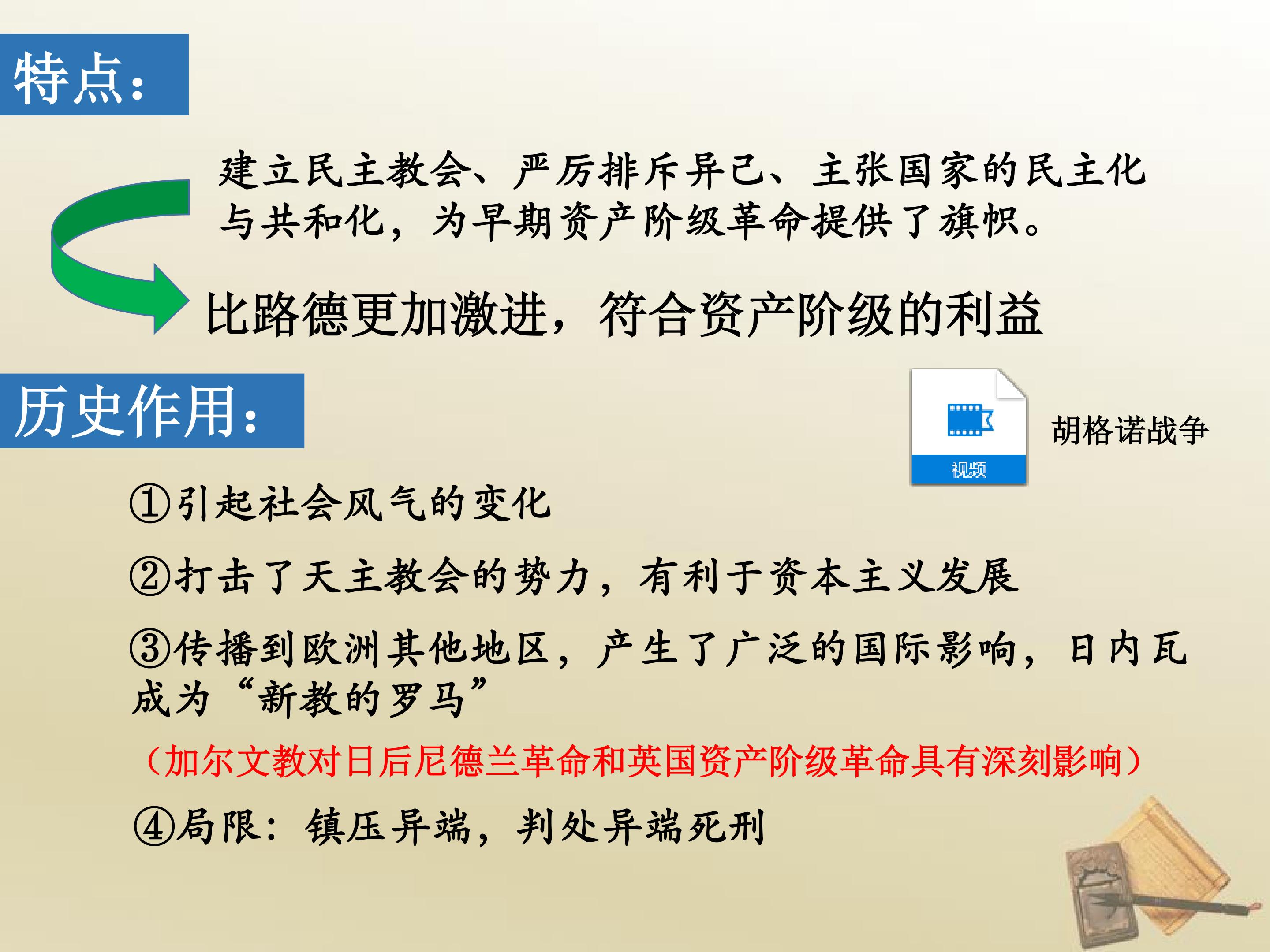 特点：

建立民主教会、严厉排斥异己、主张国家的民主化与共和化，为早期资产阶级革命提供了旗帜。

比路德更加激进，符合资产阶级的利益

历史作用：

视频

胡格诺战争

①引起社会风气的变化

②打击了天主教会的势力，有利于资本主义发展

③传播到欧洲其他地区，产生了广泛的国际影响，日内瓦成为“新教的罗马”

（加尔文教对日后尼德兰革命和英国资产阶级革命具有深刻影响）

④局限：镇压异端，判处异端死刑